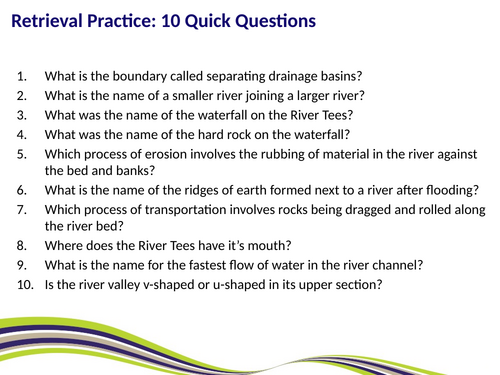 Retrieval Practice: 10 Quick Questions

1. What is the boundary called separating drainage basins?
2. What is the name of a smaller river joining a larger river?
3. What was the name of the waterfall on the River Tees?
4. What was the name of the hard rock on the waterfall?
5. Which process of erosion involves the rubbing of material in the river against the bed and banks?
6. What is the name of the ridges of earth formed next to a river after flooding?
7. Which process of transportation involves rocks being dragged and rolled along the river bed?
8. Where does the River Tees have it's mouth?
9. What is the name for the fastest flow of water in the river channel?
10. Is the river valley v-shaped or u-shaped in its upper section?